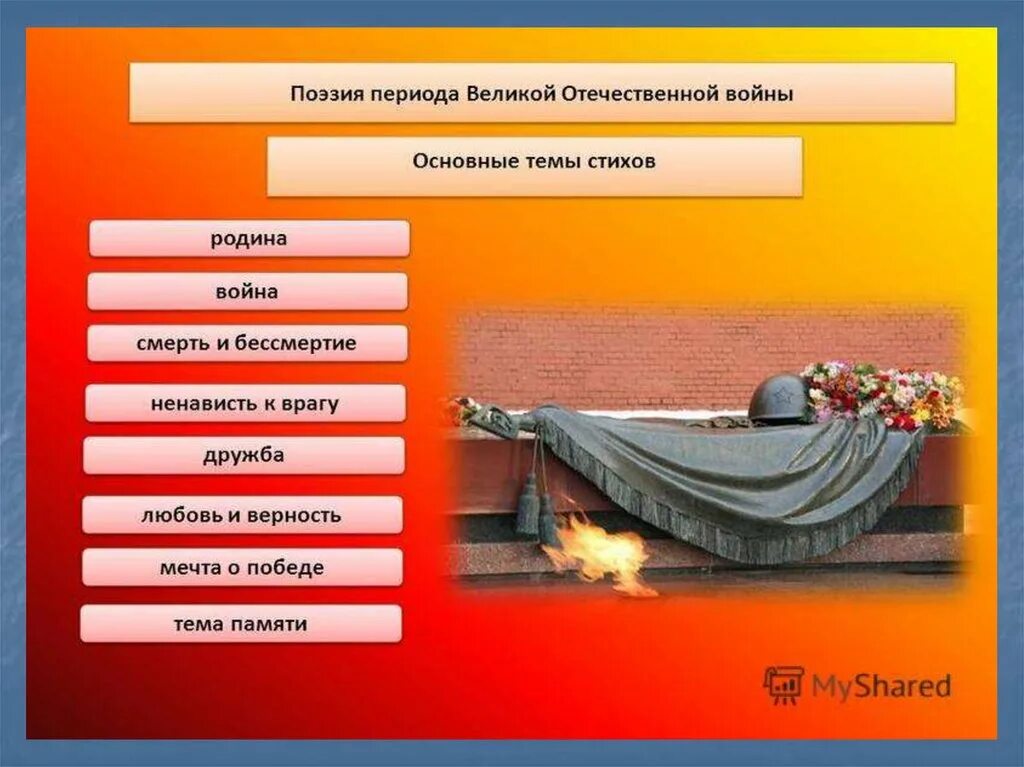 Поэзия периода Великой Отечественной войны

Основные темы стихов

родина

война

смерть и бессмертие

ненависть к врагу

дружба

любовь и верность

мечта о победе

тема памяти

MyShared